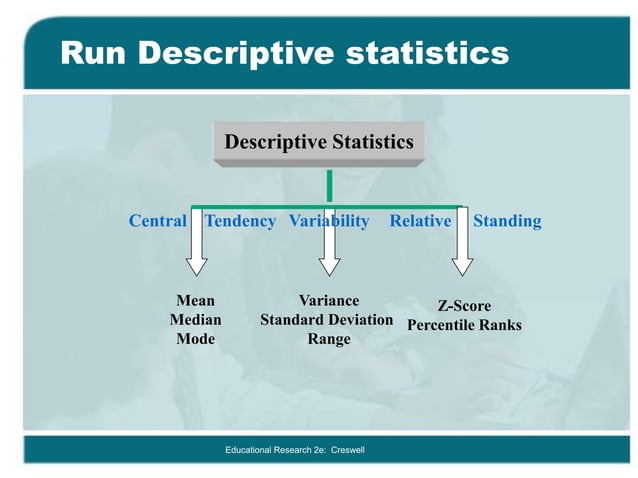 Run Descriptive statistics

Descriptive Statistics

Central Tendency

Variability

Relative Standing

Mean
Median
Mode

Variance
Standard Deviation
Range

Z-Score
Percentile Ranks

Educational Research 2e: Creswell